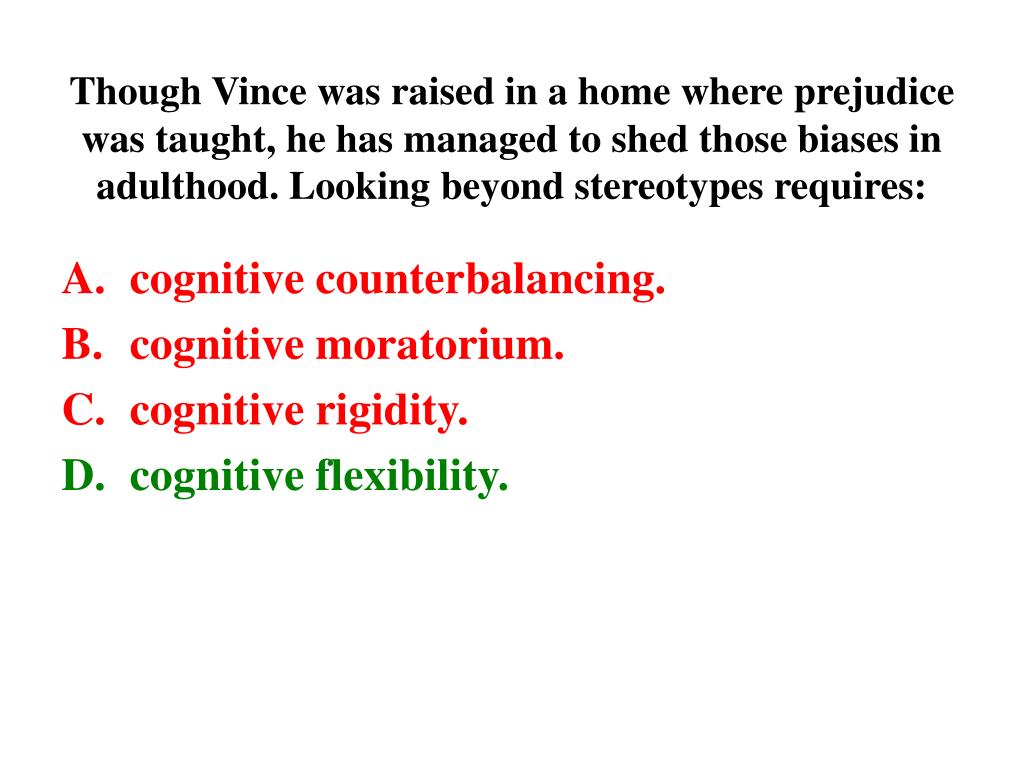 Though Vince was raised in a home where prejudice was taught, he has managed to shed those biases in adulthood. Looking beyond stereotypes requires:

A. cognitive counterbalancing.
B. cognitive moratorium.
C. cognitive rigidity.
D. cognitive flexibility.